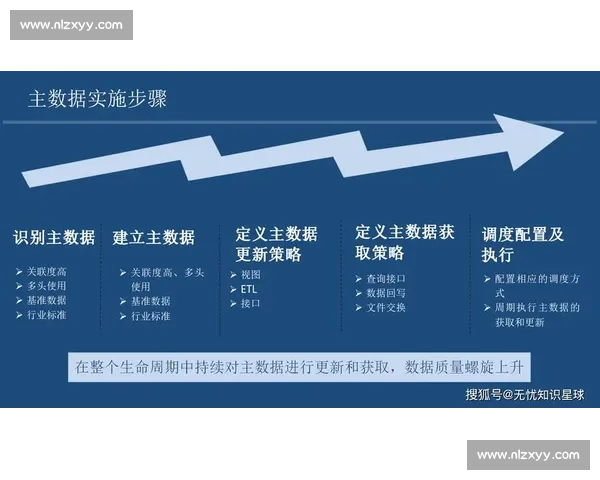 www.nlzxyy.com

主数据实施步骤

识别主数据

➢ 关联度高
➢ 多头使用
➢ 基准数据
➢ 行业标准

建立主数据

➢ 关联度高、多头使用
➢ 基准数据
➢ 行业标准

定义主数据更新策略

➢ 视图
➢ ETL
➢ 接口

定义主数据获取策略

➢ 查询接口
➢ 数据回写
➢ 文件交换

调度配置及执行

➢ 配置相应的调度方式
➢ 周期执行主数据的获取和更新

在整个生命周期中持续对主数据进行更新和获取，数据质量螺旋上升

搜狐号@无忧知识星球

www.nlzxyy.com